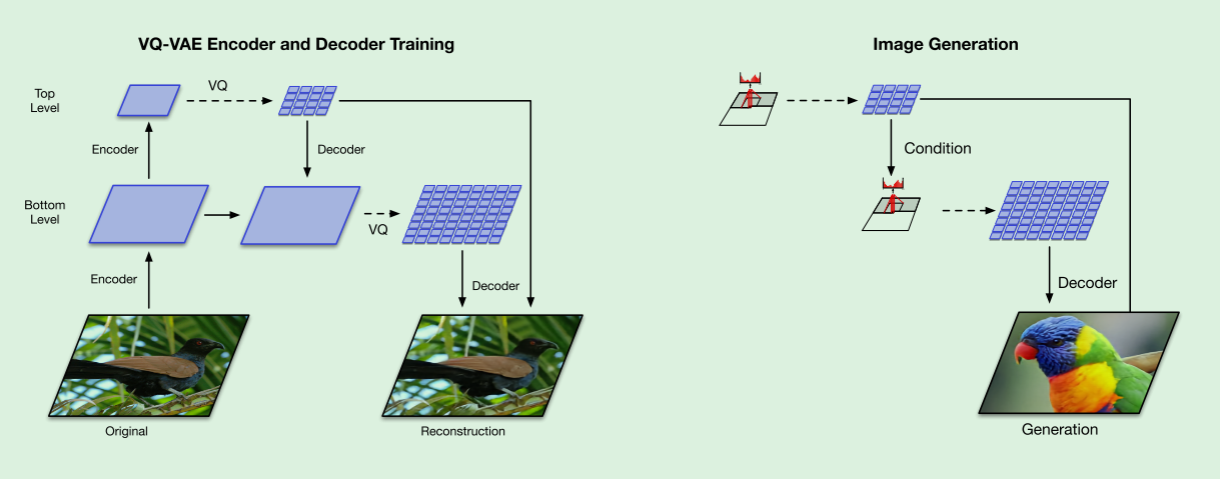 VQ-VAE Encoder and Decoder Training

Top Level

VQ

Encoder

Decoder

Bottom Level

VQ

Encoder

Decoder

Original

Reconstruction

Image Generation

Condition

Decoder

Generation